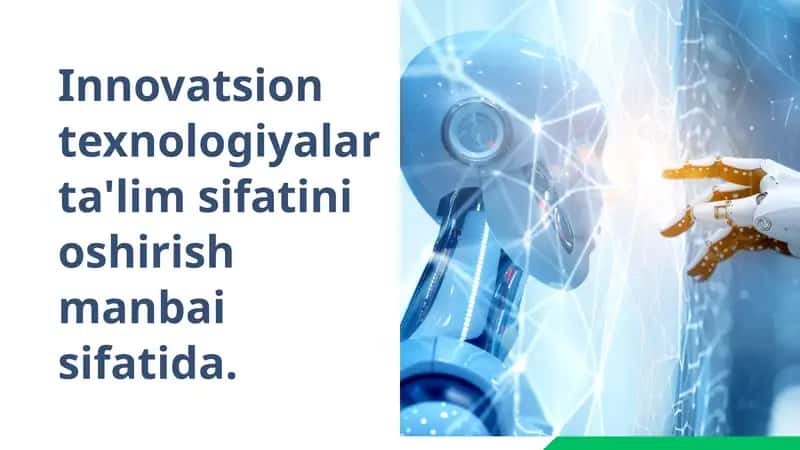 Innovatsion texnologiyalar ta'lim sifatini oshirish manbai sifatida.